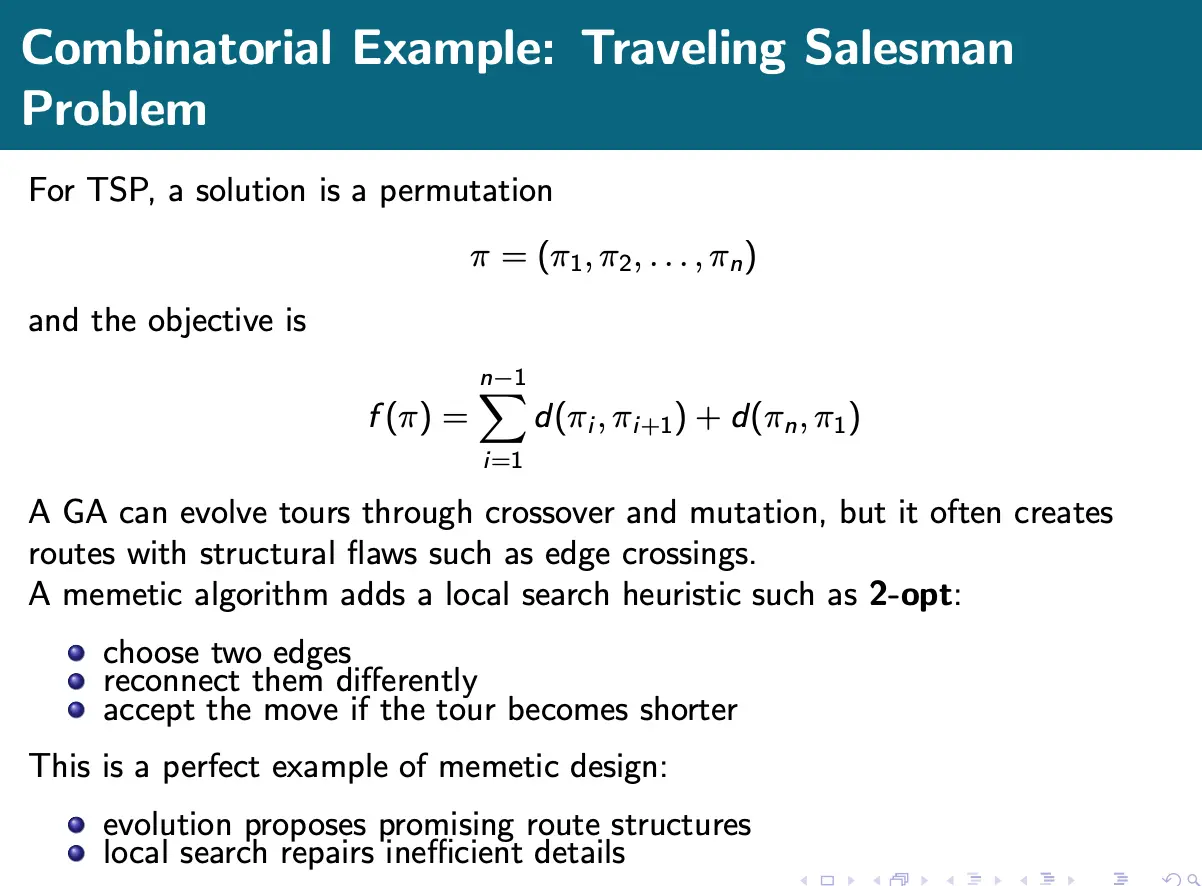 Combinatorial Example: Traveling Salesman Problem

For TSP, a solution is a permutation

$\pi = (\pi_1, \pi_2, \ldots, \pi_n)$

and the objective is

$f(\pi) = \sum_{i=1}^{n-1} d(\pi_i, \pi_{i+1}) + d(\pi_n, \pi_1)$

A GA can evolve tours through crossover and mutation, but it often creates routes with structural flaws such as edge crossings.
A memetic algorithm adds a local search heuristic such as **2-opt**:

- choose two edges
- reconnect them differently
- accept the move if the tour becomes shorter

This is a perfect example of memetic design:

- evolution proposes promising route structures
- local search repairs inefficient details